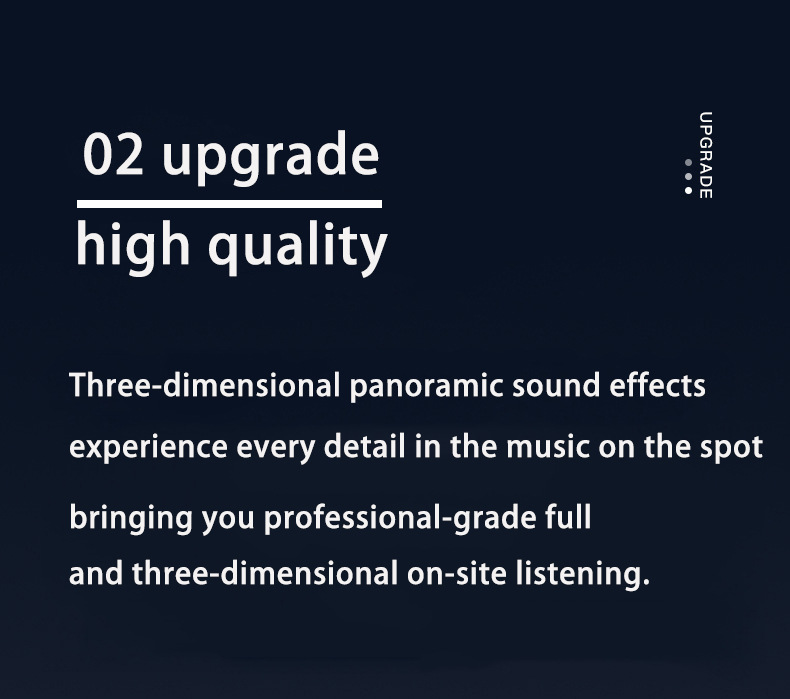 02 upgrade

high quality

UPGRADE

Three-dimensional panoramic sound effects

experience every detail in the music on the spot

bringing you professional-grade full
and three-dimensional on-site listening.